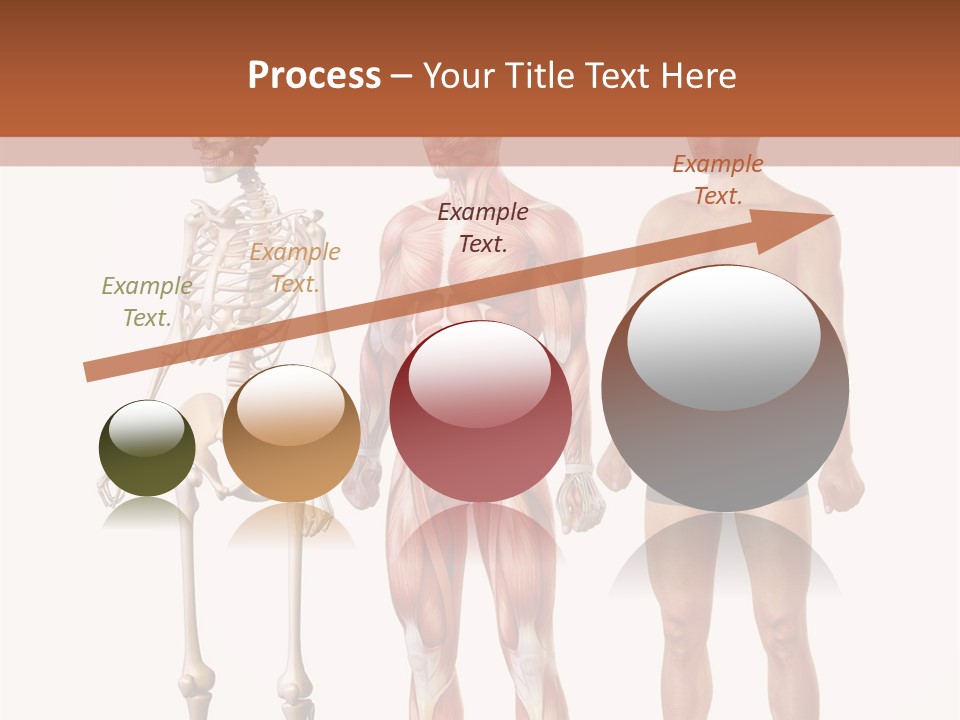 Process – Your Title Text Here

Example Text.

Example Text.

Example Text.

Example Text.